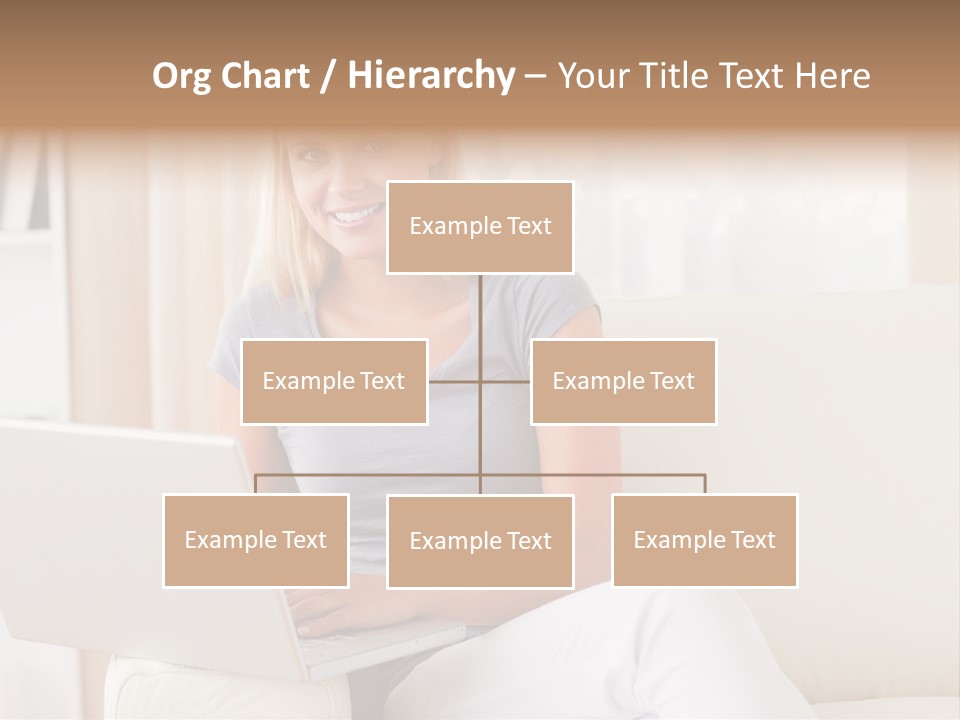 Org Chart / Hierarchy – Your Title Text Here

Example Text

Example Text

Example Text

Example Text

Example Text

Example Text